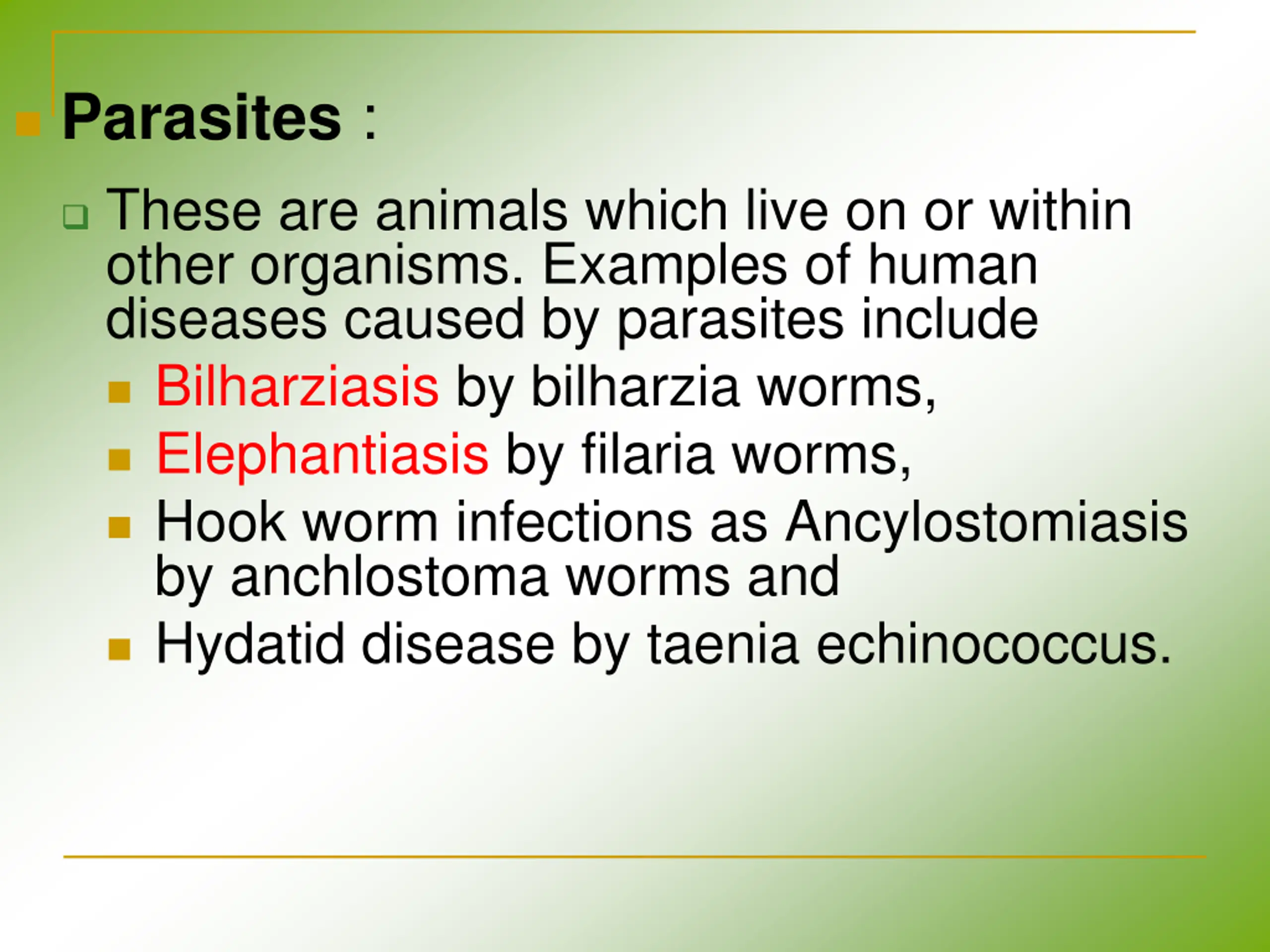 Parasites :

These are animals which live on or within other organisms. Examples of human diseases caused by parasites include

Bilharziasis by bilharzia worms,

Elephantiasis by filaria worms,

Hook worm infections as Ancylostomiasis by anchlostoma worms and

Hydatid disease by taenia echinococcus.